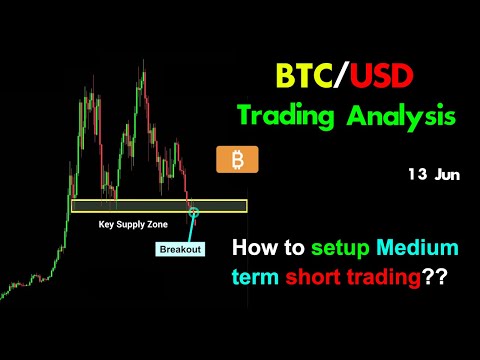 BTC/USD
Trading Analysis

₿

13 Jun

Key Supply Zone

Breakout

How to setup Medium term short trading??